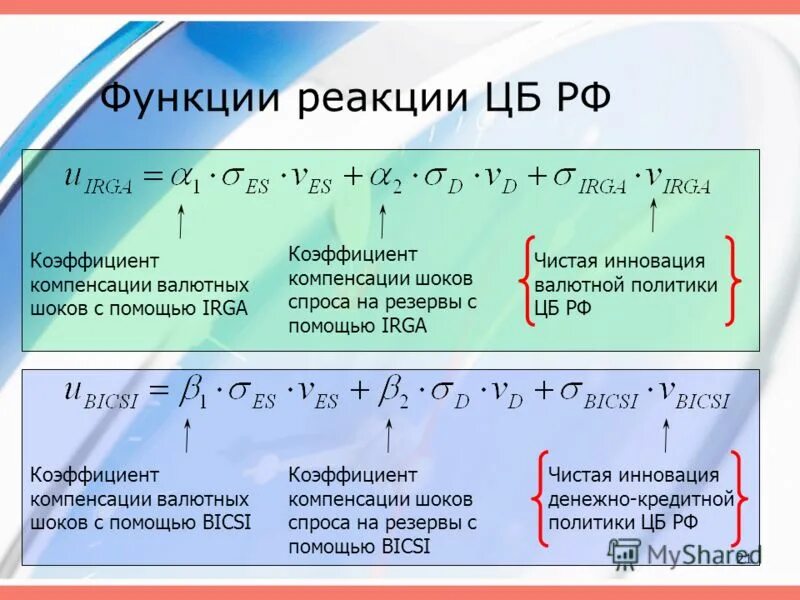 Функции реакции ЦБ РФ

$u_{IRGA} = \alpha_1 \cdot \sigma_{ES} \cdot v_{ES} + \alpha_2 \cdot \sigma_D \cdot v_D + \sigma_{IRGA} \cdot v_{IRGA}$

Коэффициент компенсации валютных шоков с помощью IRGA

Коэффициент компенсации шоков спроса на резервы с помощью IRGA

Чистая инновация валютной политики ЦБ РФ

$u_{BICSI} = \beta_1 \cdot \sigma_{ES} \cdot v_{ES} + \beta_2 \cdot \sigma_D \cdot v_D + \sigma_{BICSI} \cdot v_{BICSI}$

Коэффициент компенсации валютных шоков с помощью BICSI

Коэффициент компенсации шоков спроса на резервы с помощью BICSI

Чистая инновация денежно-кредитной политики ЦБ РФ

MyShared

21